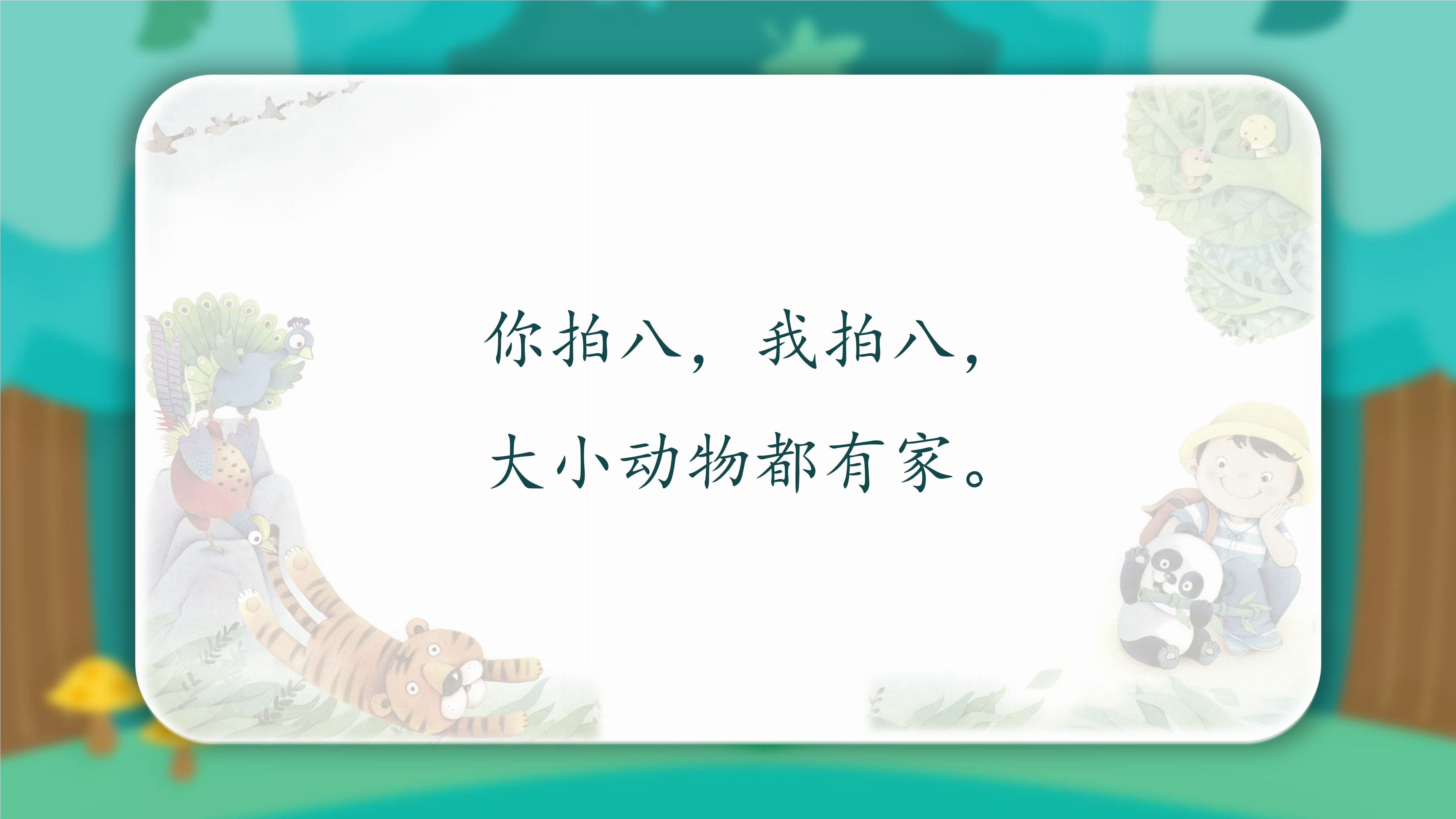 你拍八，我拍八，
大小动物都有家。